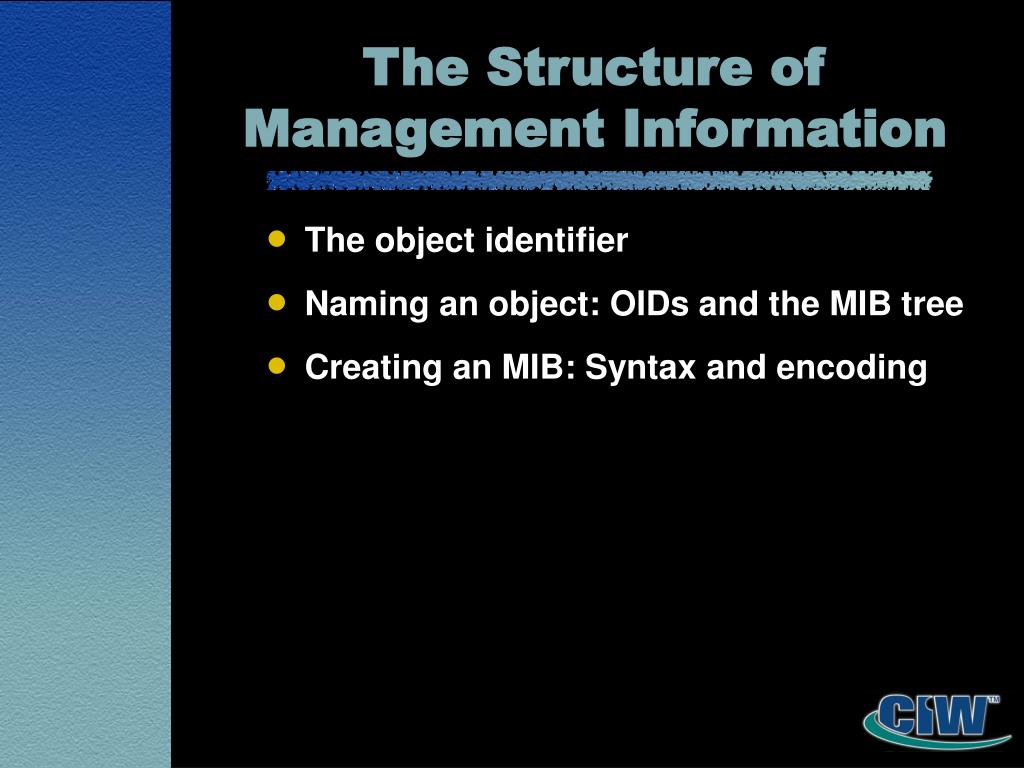 The Structure of Management Information

- The object identifier
- Naming an object: OIDs and the MIB tree
- Creating an MIB: Syntax and encoding

CIW™